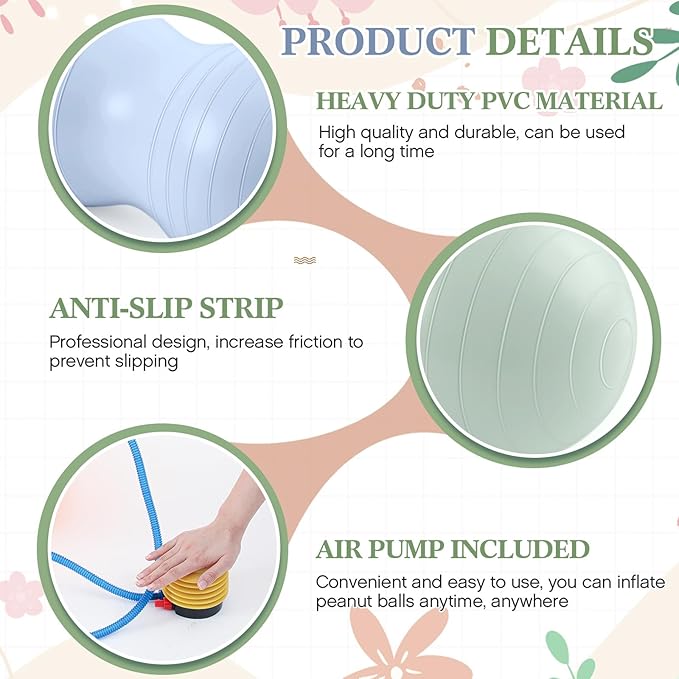 PRODUCT DETAILS

HEAVY DUTY PVC MATERIAL
High quality and durable, can be used for a long time

ANTI-SLIP STRIP
Professional design, increase friction to prevent slipping

AIR PUMP INCLUDED
Convenient and easy to use, you can inflate peanut balls anytime, anywhere